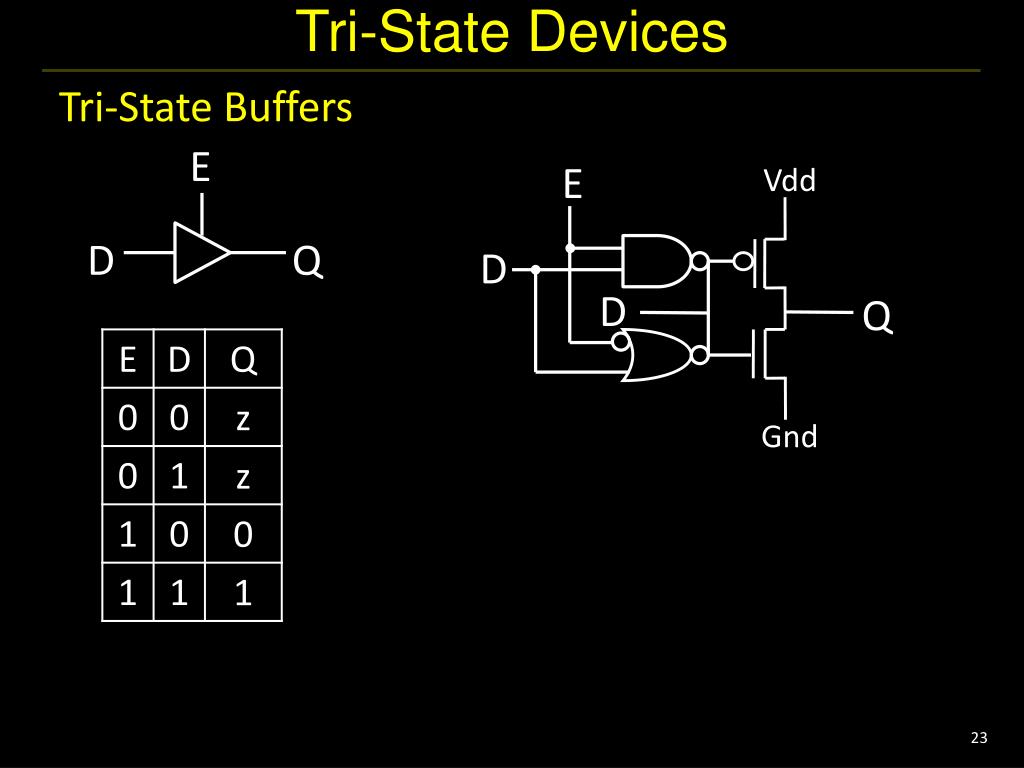 Tri-State Devices

Tri-State Buffers

E

D

Q

| E | D | Q |
|---|---|---|
| 0 | 0 | z |
| 0 | 1 | z |
| 1 | 0 | 0 |
| 1 | 1 | 1 |

E

Vdd

D

D

Q

Gnd

23